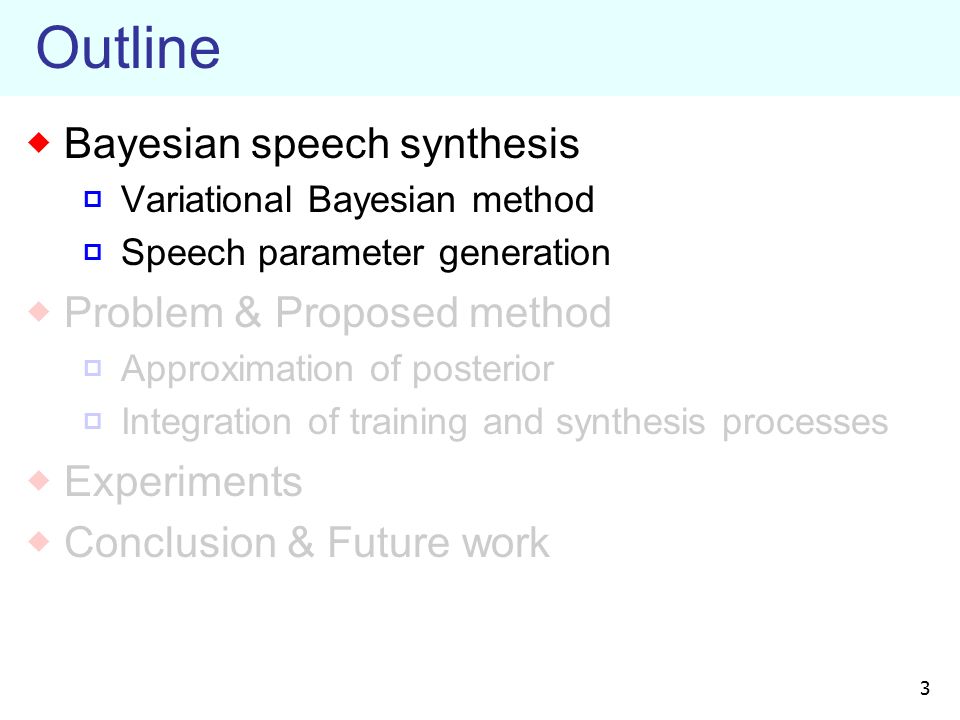 Outline

Bayesian speech synthesis
Variational Bayesian method
Speech parameter generation

Problem & Proposed method
Approximation of posterior
Integration of training and synthesis processes

Experiments

Conclusion & Future work

3